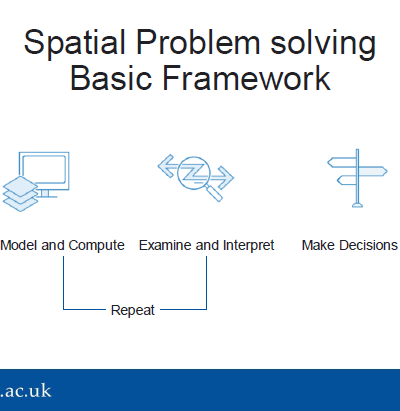 Spatial Problem solving
Basic Framework

Model and Compute

Examine and Interpret

Make Decisions

Repeat

.ac.uk